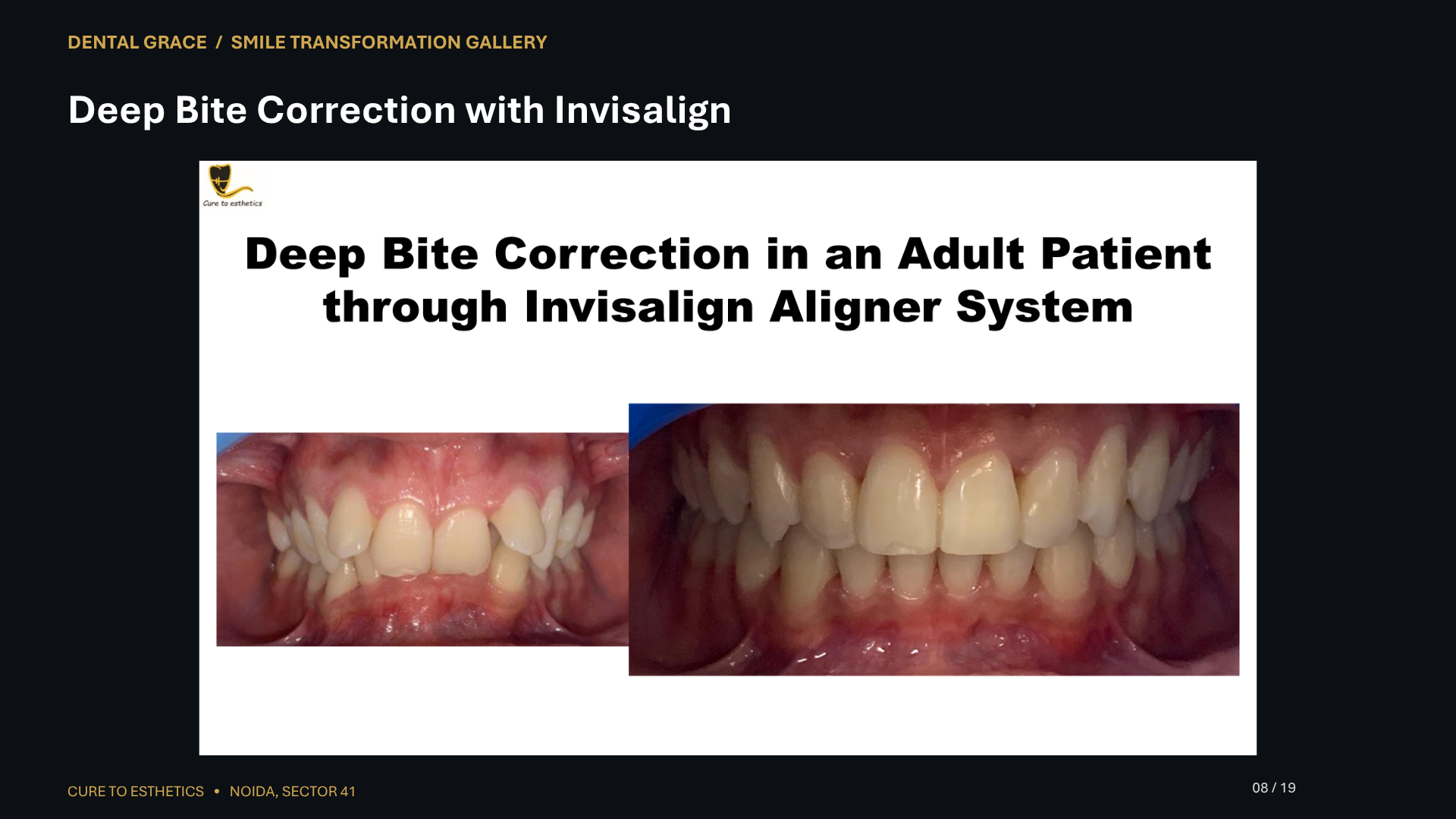 DENTAL GRACE / SMILE TRANSFORMATION GALLERY

Deep Bite Correction with Invisalign

Cure to esthetics

Deep Bite Correction in an Adult Patient through Invisalign Aligner System

CURE TO ESTHETICS • NOIDA, SECTOR 41

08 / 19